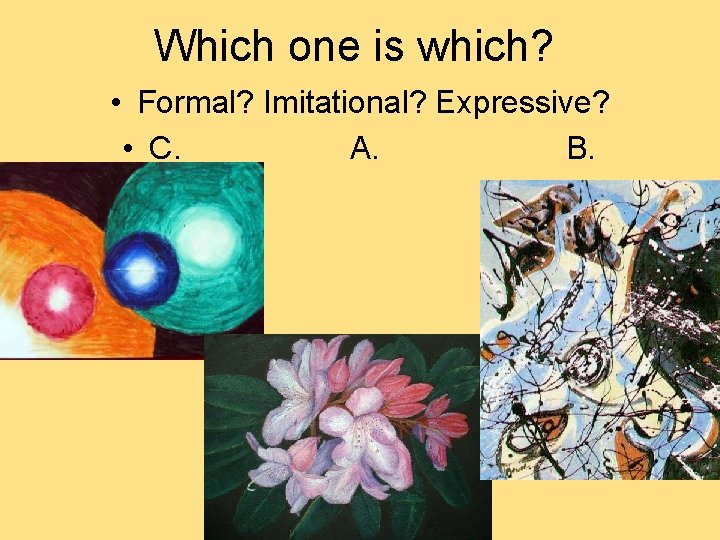 Which one is which?

• Formal? Imitational? Expressive?

• C. A. B.